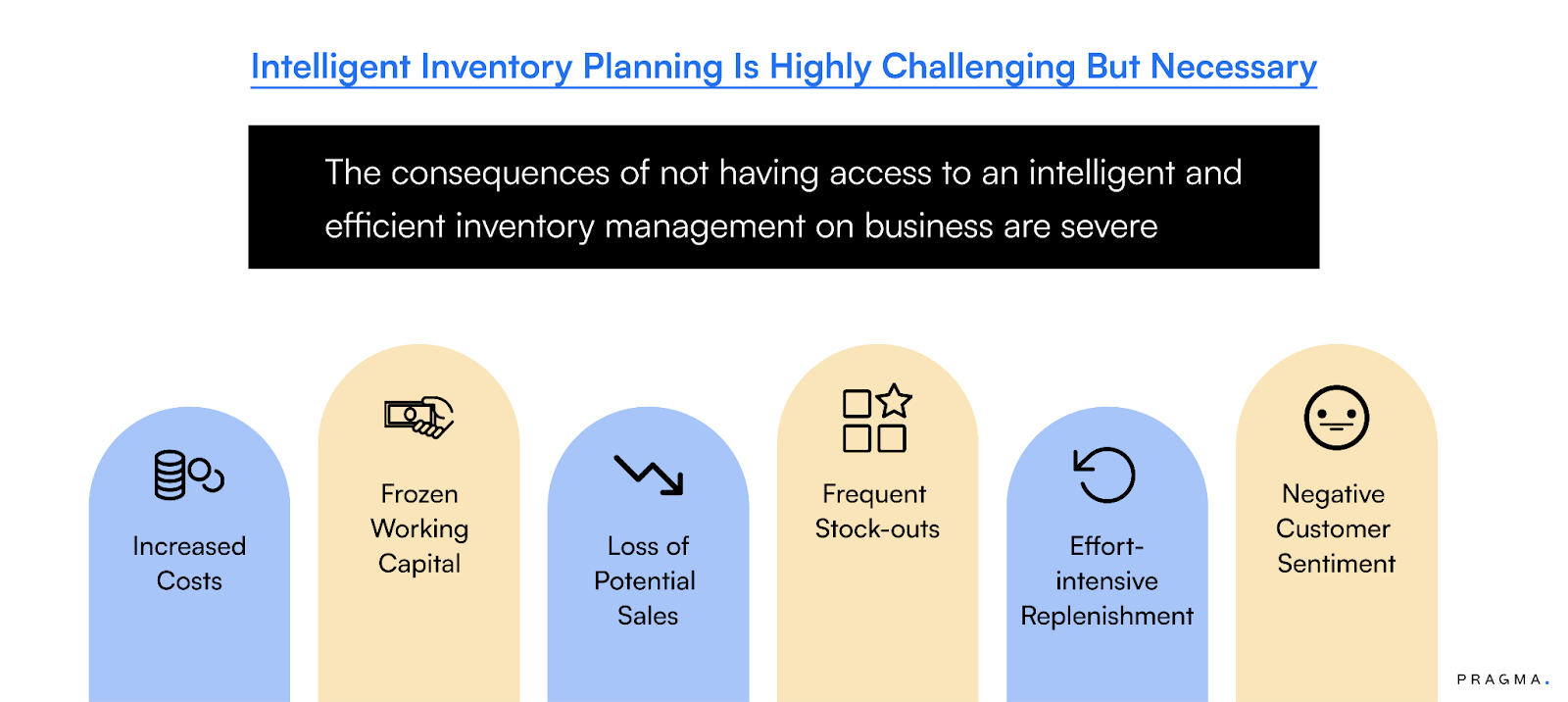 Intelligent Inventory Planning Is Highly Challenging But Necessary

The consequences of not having access to an intelligent and efficient inventory management on business are severe

Increased Costs

Frozen Working Capital

Loss of Potential Sales

Frequent Stock-outs

Effort-intensive Replenishment

Negative Customer Sentiment

PRAGMA.